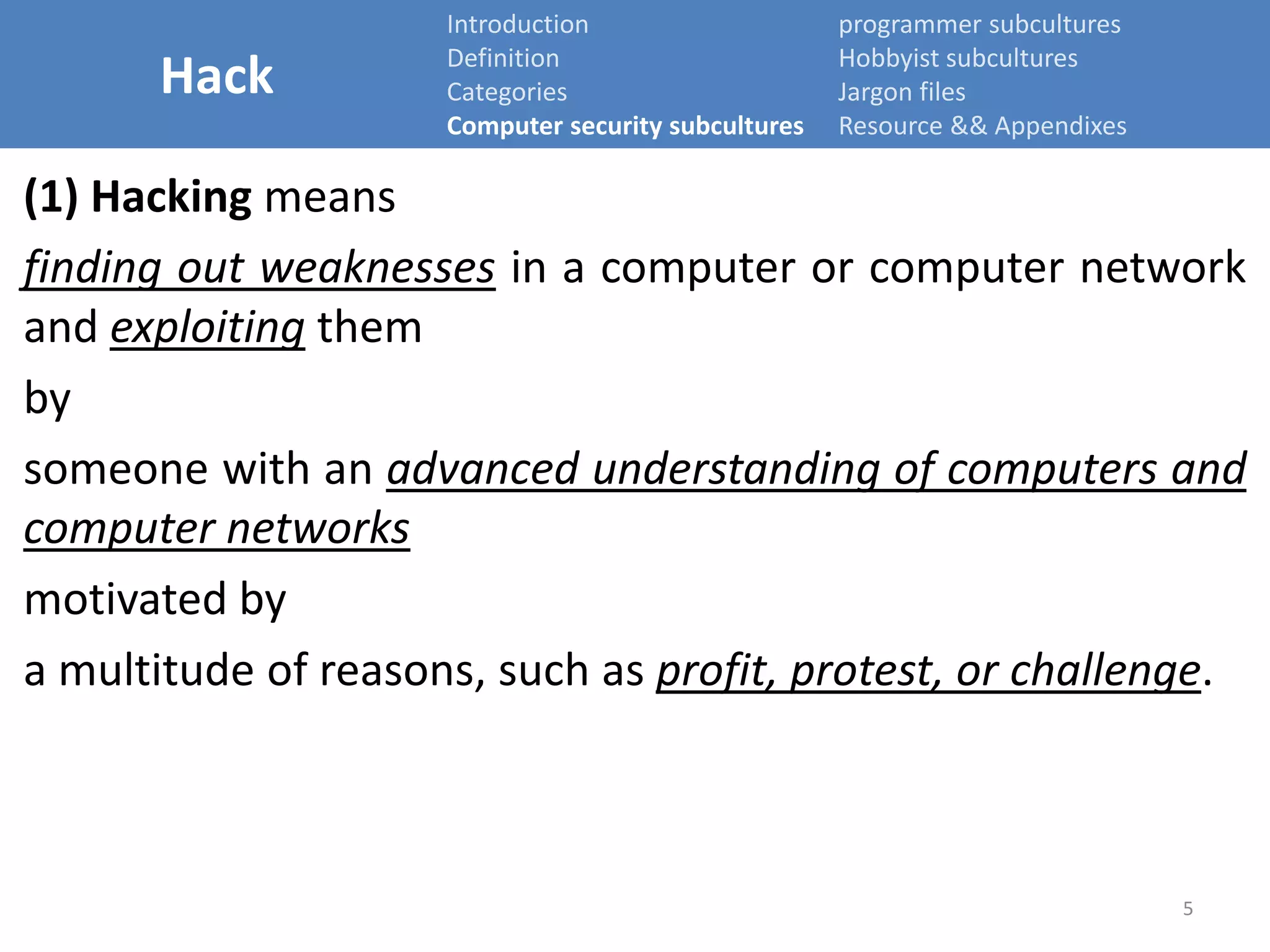 Hack

Introduction
Definition
Categories
Computer security subcultures

programmer subcultures
Hobbyist subcultures
Jargon files
Resource && Appendixes

(1) Hacking means

finding out weaknesses in a computer or computer network and exploiting them

by

someone with an advanced understanding of computers and computer networks

motivated by

a multitude of reasons, such as profit, protest, or challenge.

5